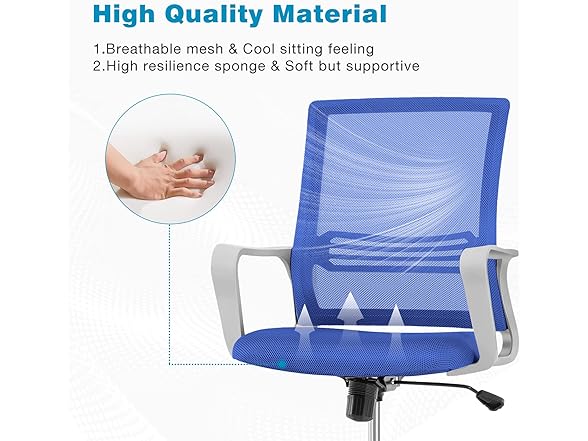 High Quality Material

1.Breathable mesh & Cool sitting feeling
2.High resilience sponge & Soft but supportive